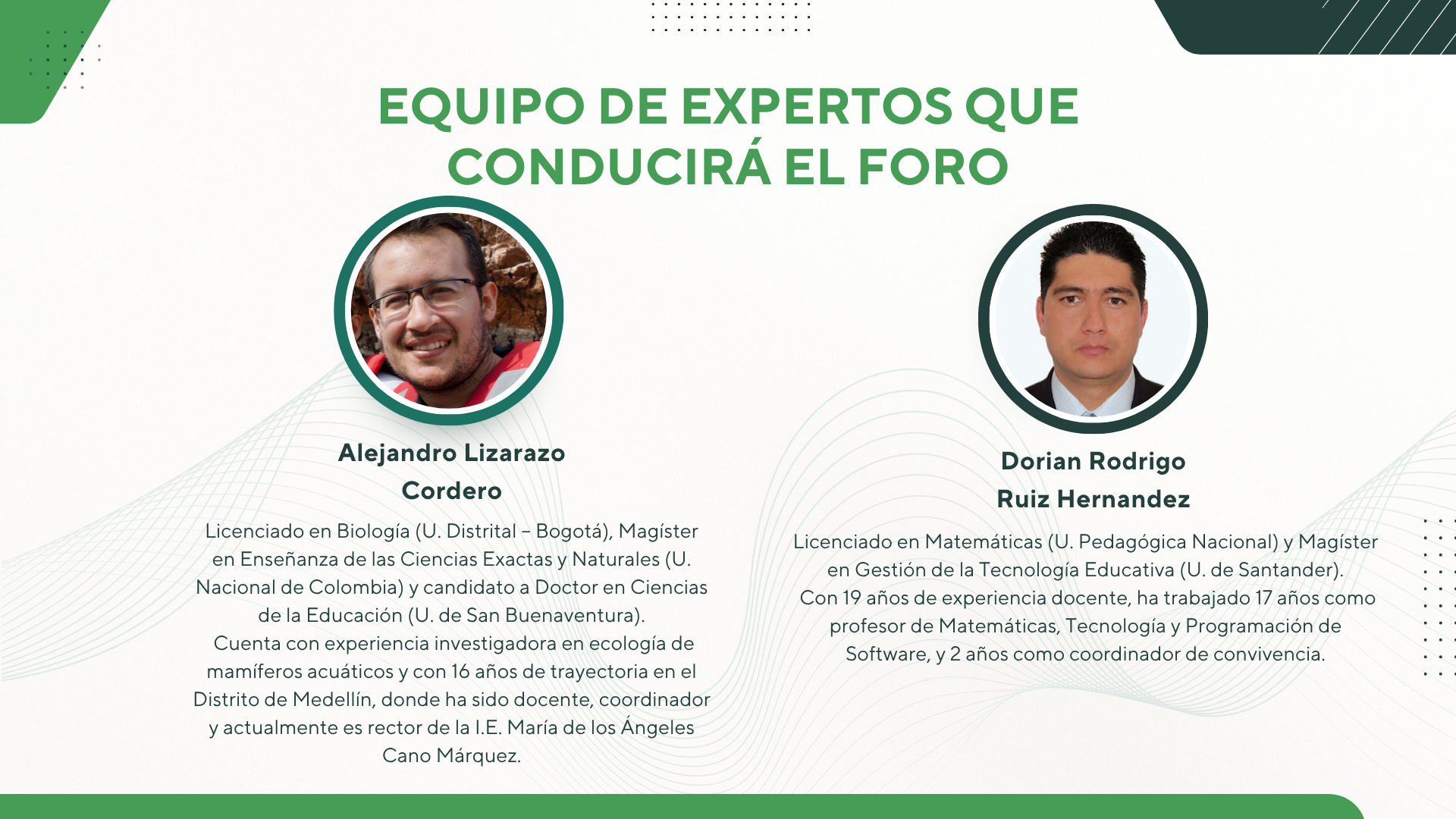 EQUIPO DE EXPERTOS QUE CONDUCIRÁ EL FORO

Alejandro Lizarazo Cordero

Licenciado en Biología (U. Distrital – Bogotá), Magíster en Enseñanza de las Ciencias Exactas y Naturales (U. Nacional de Colombia) y candidato a Doctor en Ciencias de la Educación (U. de San Buenaventura).
Cuenta con experiencia investigadora en ecología de mamíferos acuáticos y con 16 años de trayectoria en el Distrito de Medellín, donde ha sido docente, coordinador y actualmente es rector de la I.E. María de los Ángeles Cano Márquez.

Dorian Rodrigo Ruiz Hernandez

Licenciado en Matemáticas (U. Pedagógica Nacional) y Magíster en Gestión de la Tecnología Educativa (U. de Santander).
Con 19 años de experiencia docente, ha trabajado 17 años como profesor de Matemáticas, Tecnología y Programación de Software, y 2 años como coordinador de convivencia.